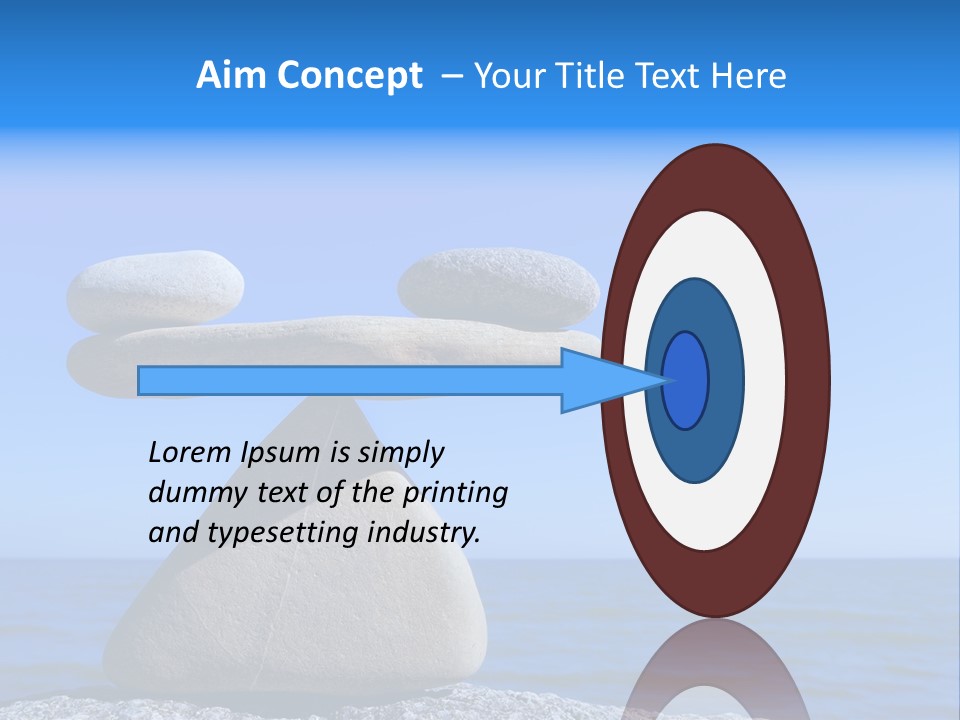 Aim Concept – Your Title Text Here

Lorem Ipsum is simply dummy text of the printing and typesetting industry.